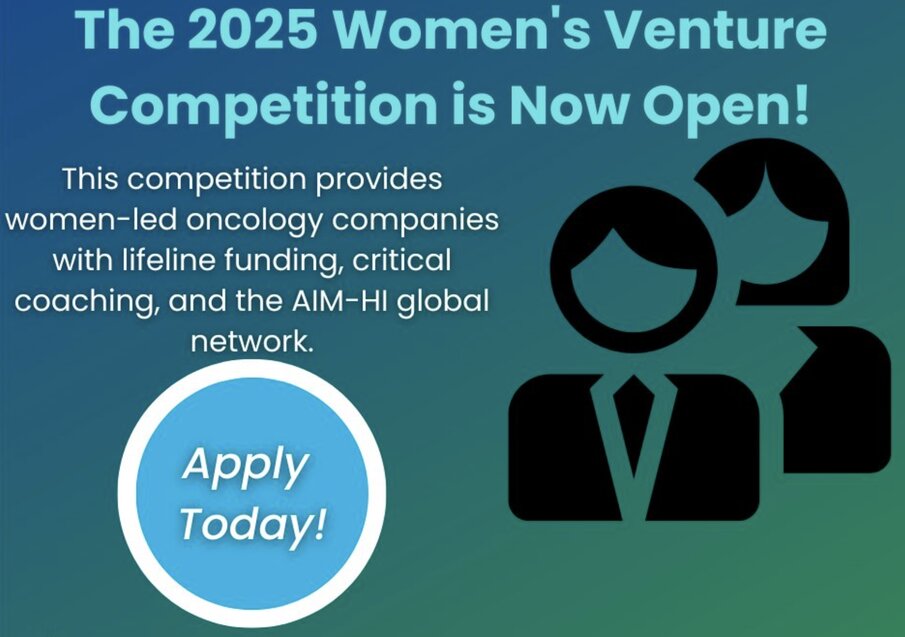 The 2025 Women's Venture Competition is Now Open!

This competition provides women-led oncology companies with lifeline funding, critical coaching, and the AIM-HI global network.

Apply Today!